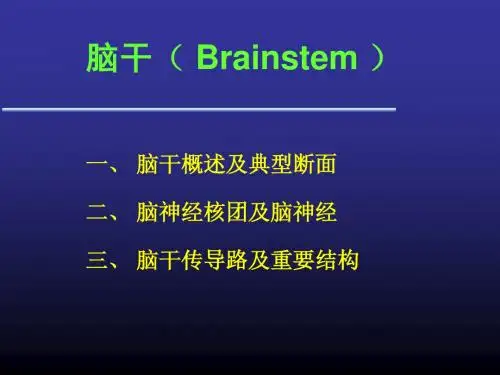 脑干（ Brainstem ）

一、 脑干概述及典型断面

二、 脑神经核团及脑神经

三、 脑干传导路及重要结构